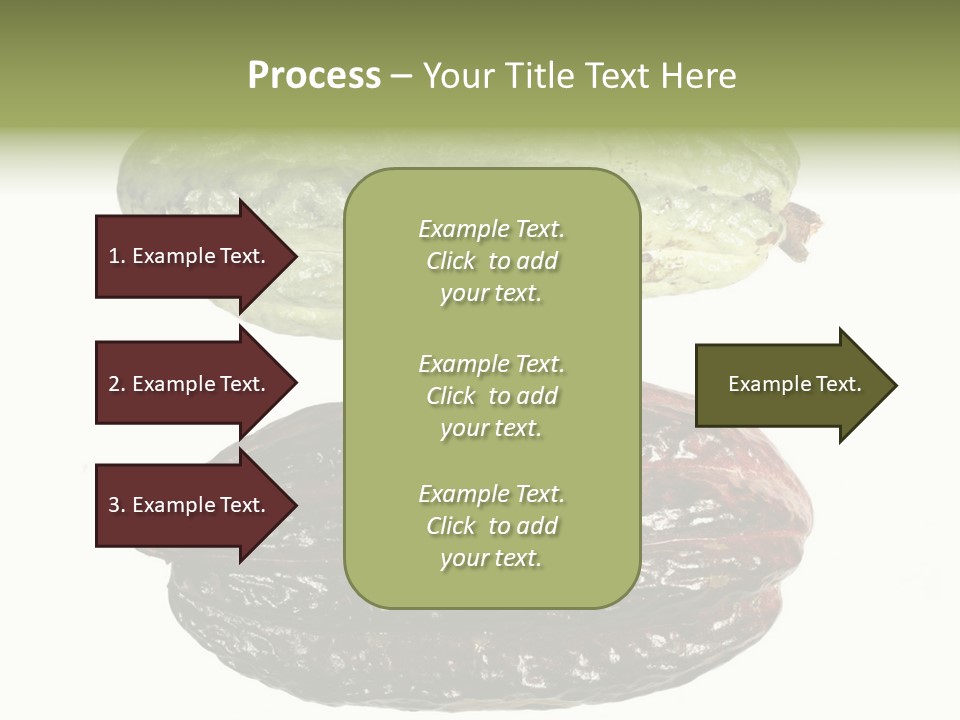 Process – Your Title Text Here

1. Example Text.

2. Example Text.

3. Example Text.

Example Text. Click to add your text.

Example Text. Click to add your text.

Example Text. Click to add your text.

Example Text.